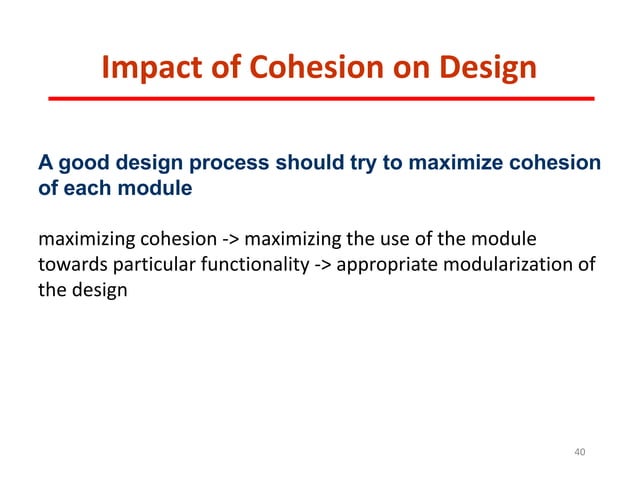 Impact of Cohesion on Design

A good design process should try to maximize cohesion of each module

maximizing cohesion -> maximizing the use of the module towards particular functionality -> appropriate modularization of the design

40